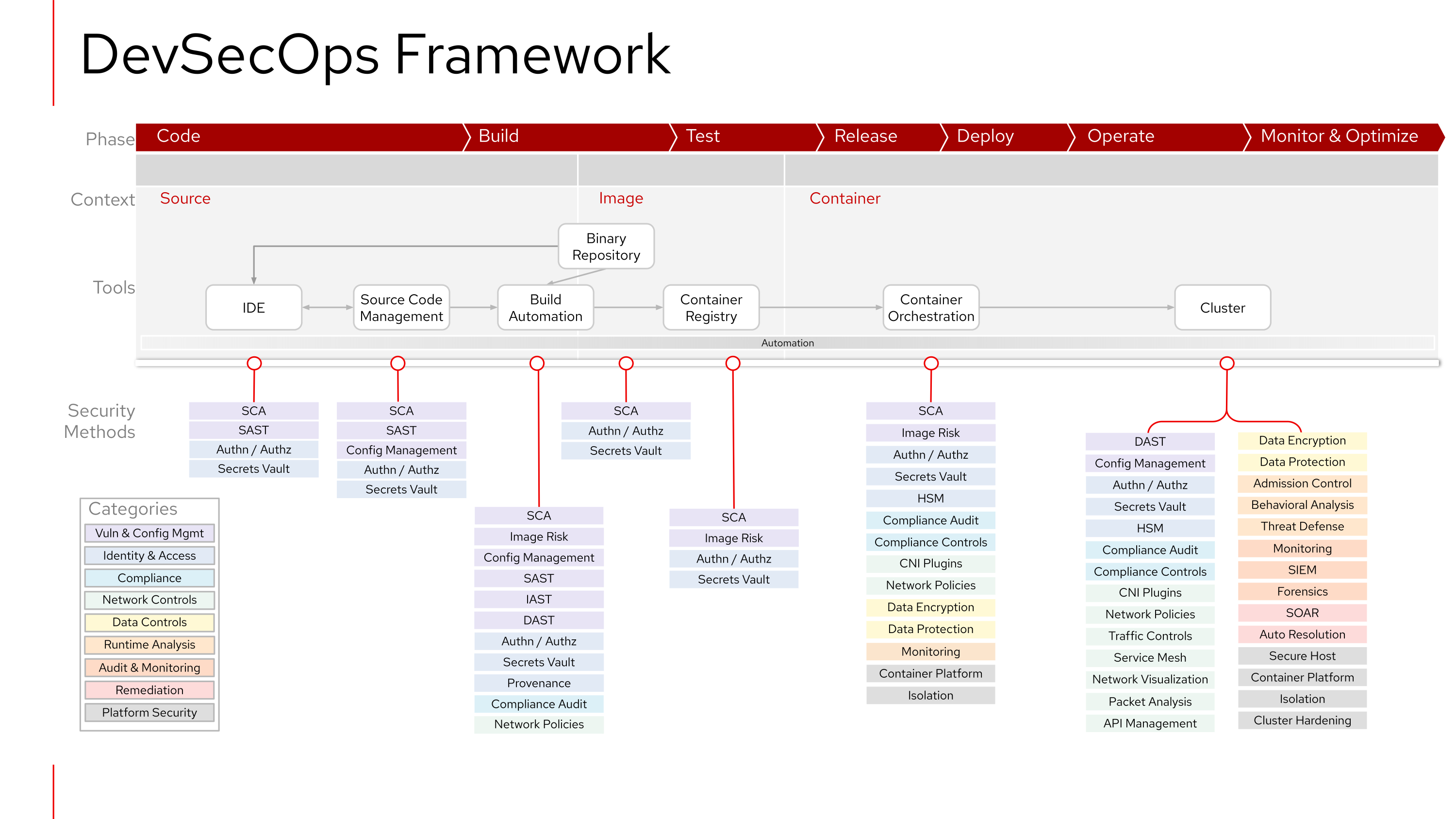 DevSecOps Framework

Phase Code Build Test Release Deploy Operate Monitor & Optimize

Context Source Image Container

Tools

Binary Repository

IDE

Source Code Management

Build Automation

Container Registry

Container Orchestration

Cluster

Automation

Security Methods

SCA
SAST
Authn / Authz
Secrets Vault

SCA
SAST
Config Management
Authn / Authz
Secrets Vault

SCA
Image Risk
Config Management
SAST
IAST
DAST
Authn / Authz
Secrets Vault
Provenance
Compliance Audit
Network Policies

SCA
Authn / Authz
Secrets Vault

SCA
Image Risk
Authn / Authz
Secrets Vault

SCA
Image Risk
Authn / Authz
Secrets Vault
HSM
Compliance Audit
Compliance Controls
CNI Plugins
Network Policies
Data Encryption
Data Protection
Monitoring
Container Platform
Isolation

DAST
Config Management
Authn / Authz
Secrets Vault
HSM
Compliance Audit
Compliance Controls
CNI Plugins
Network Policies
Traffic Controls
Service Mesh
Network Visualization
Packet Analysis
API Management

Data Encryption
Data Protection
Admission Control
Behavioral Analysis
Threat Defense
Monitoring
SIEM
Forensics
SOAR
Auto Resolution
Secure Host
Container Platform
Isolation
Cluster Hardening

Categories
Vuln & Config Mgmt
Identity & Access
Compliance
Network Controls
Data Controls
Runtime Analysis
Audit & Monitoring
Remediation
Platform Security